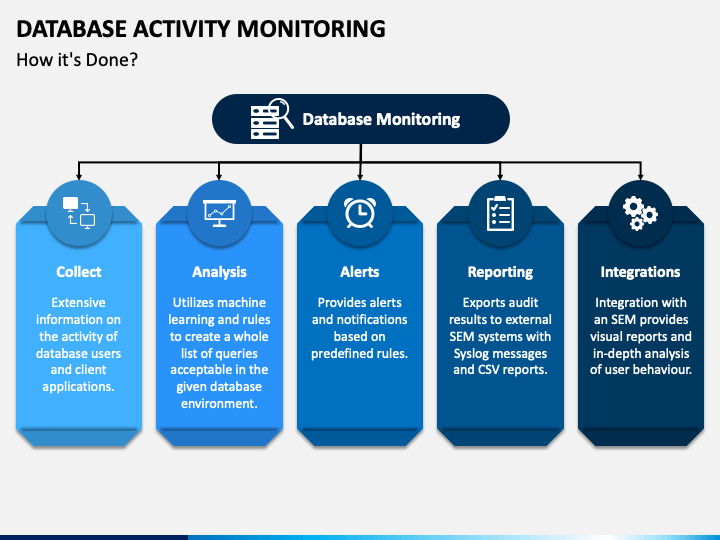 DATABASE ACTIVITY MONITORING
How it's Done?

Database Monitoring

Collect
Extensive information on the activity of database users and client applications.

Analysis
Utilizes machine learning and rules to create a whole list of queries acceptable in the given database environment.

Alerts
Provides alerts and notifications based on predefined rules.

Reporting
Exports audit results to external SEM systems with Syslog messages and CSV reports.

Integrations
Integration with an SEM provides visual reports and in-depth analysis of user behaviour.